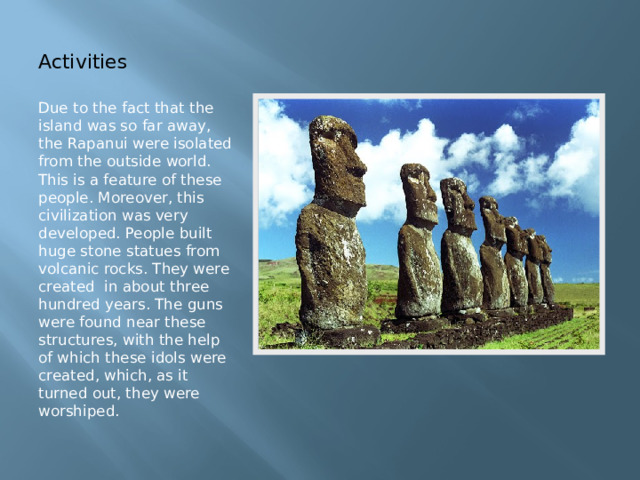 Activities

Due to the fact that the island was so far away, the Rapanui were isolated from the outside world. This is a feature of these people. Moreover, this civilization was very developed. People built huge stone statues from volcanic rocks. They were created  in about three hundred years. The guns were found near these structures, with the help of which these idols were created, which, as it turned out, they were worshiped.